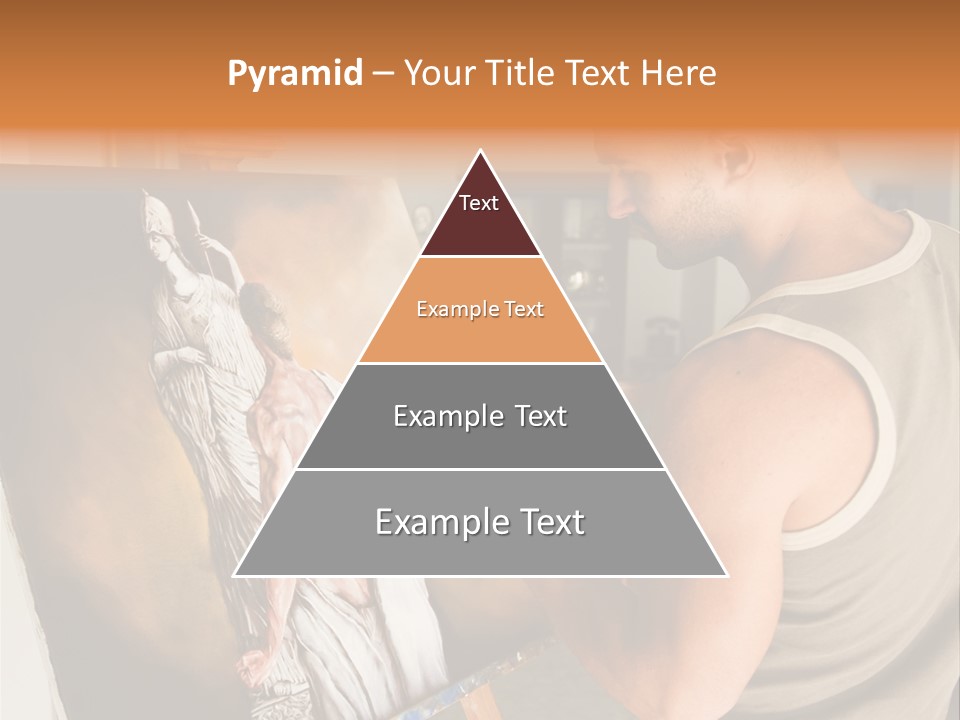 Pyramid – Your Title Text Here

Text

Example Text

Example Text

Example Text